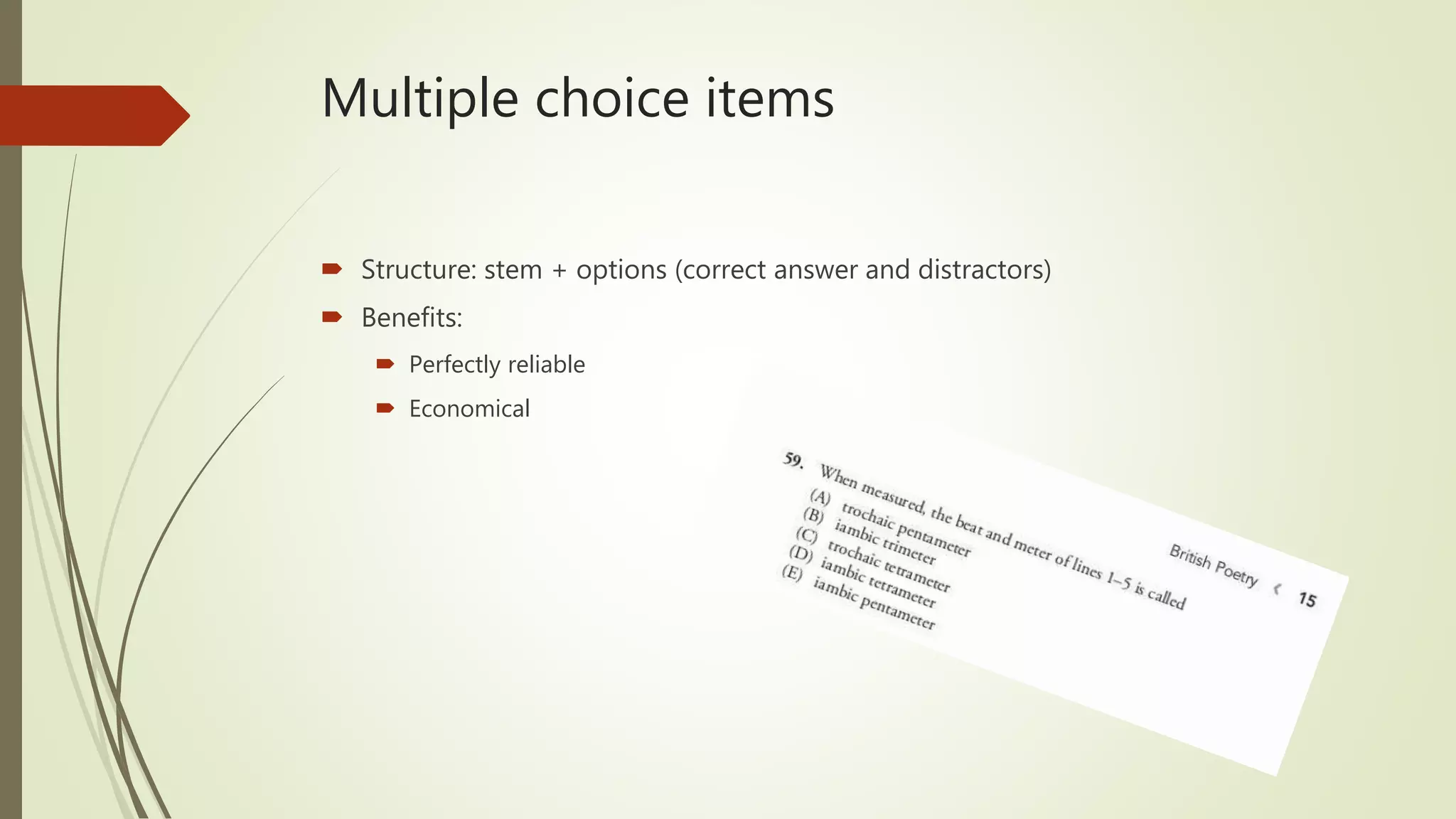 Multiple choice items

Structure: stem + options (correct answer and distractors)

Benefits:

Perfectly reliable

Economical

British Poetry ‹ 15

59. When measured, the beat and meter of lines 1–5 is called
(A) trochaic pentameter
(B) iambic trimeter
(C) trochaic tetrameter
(D) iambic tetrameter
(E) iambic pentameter